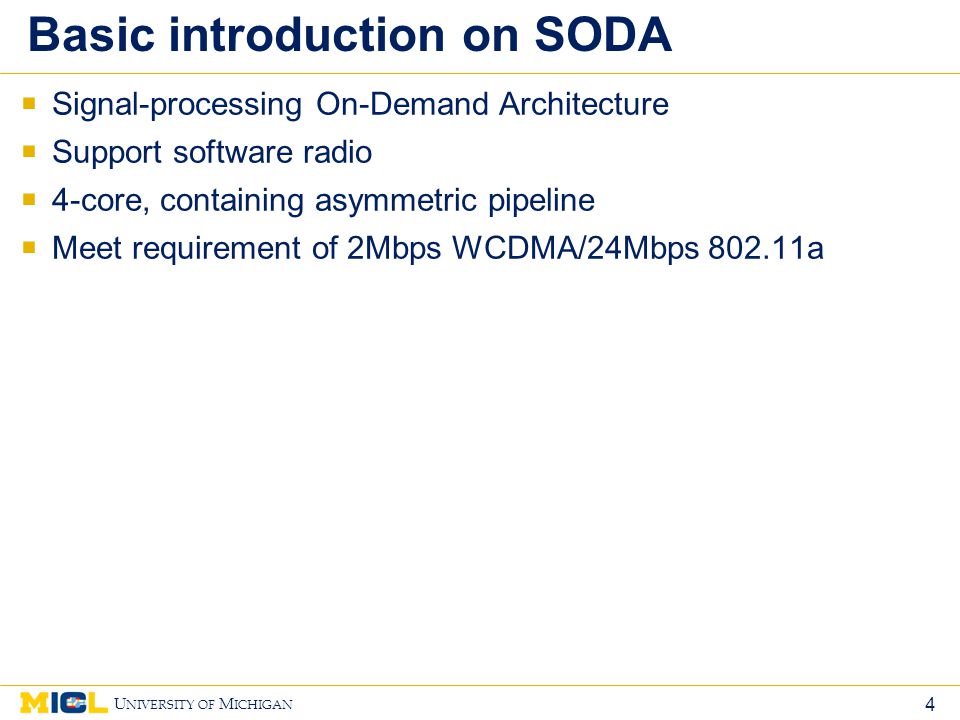 Basic introduction on SODA

- Signal-processing On-Demand Architecture
- Support software radio
- 4-core, containing asymmetric pipeline
- Meet requirement of 2Mbps WCDMA/24Mbps 802.11a

MICL UNIVERSITY OF MICHIGAN

4